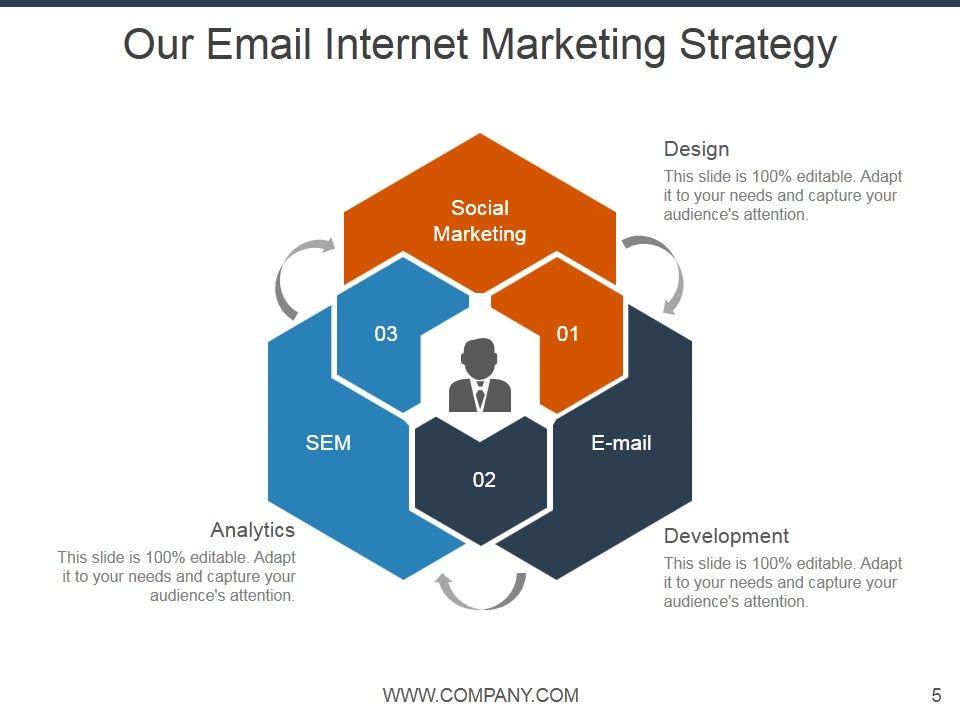 Our Email Internet Marketing Strategy

Design
This slide is 100% editable. Adapt it to your needs and capture your audience's attention.

Social Marketing

03

01

SEM

E-mail

02

Analytics
This slide is 100% editable. Adapt it to your needs and capture your audience's attention.

Development
This slide is 100% editable. Adapt it to your needs and capture your audience's attention.

WWW.COMPANY.COM

5